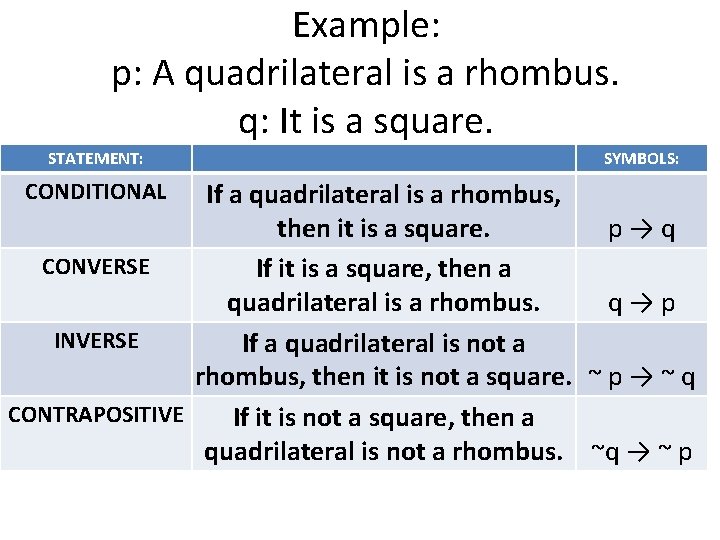 Example:
p: A quadrilateral is a rhombus.
q: It is a square.

| STATEMENT: | | SYMBOLS: |
|---|---|---|
| CONDITIONAL | If a quadrilateral is a rhombus, then it is a square. | $p \rightarrow q$ |
| CONVERSE | If it is a square, then a quadrilateral is a rhombus. | $q \rightarrow p$ |
| INVERSE | If a quadrilateral is not a rhombus, then it is not a square. | $\sim p \rightarrow \sim q$ |
| CONTRAPOSITIVE | If it is not a square, then a quadrilateral is not a rhombus. | $\sim q \rightarrow \sim p$ |